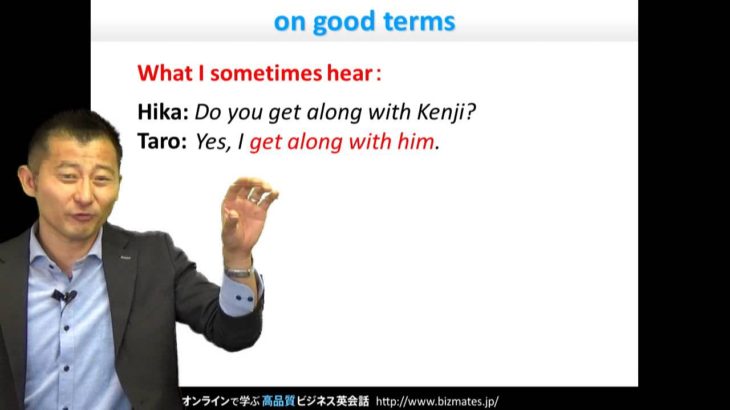 on good terms

What I sometimes hear:

Hika: Do you get along with Kenji?
Taro: Yes, I get along with him.

オンラインで学ぶ 高品質ビジネス英会話 http://www.bizmates.jp/